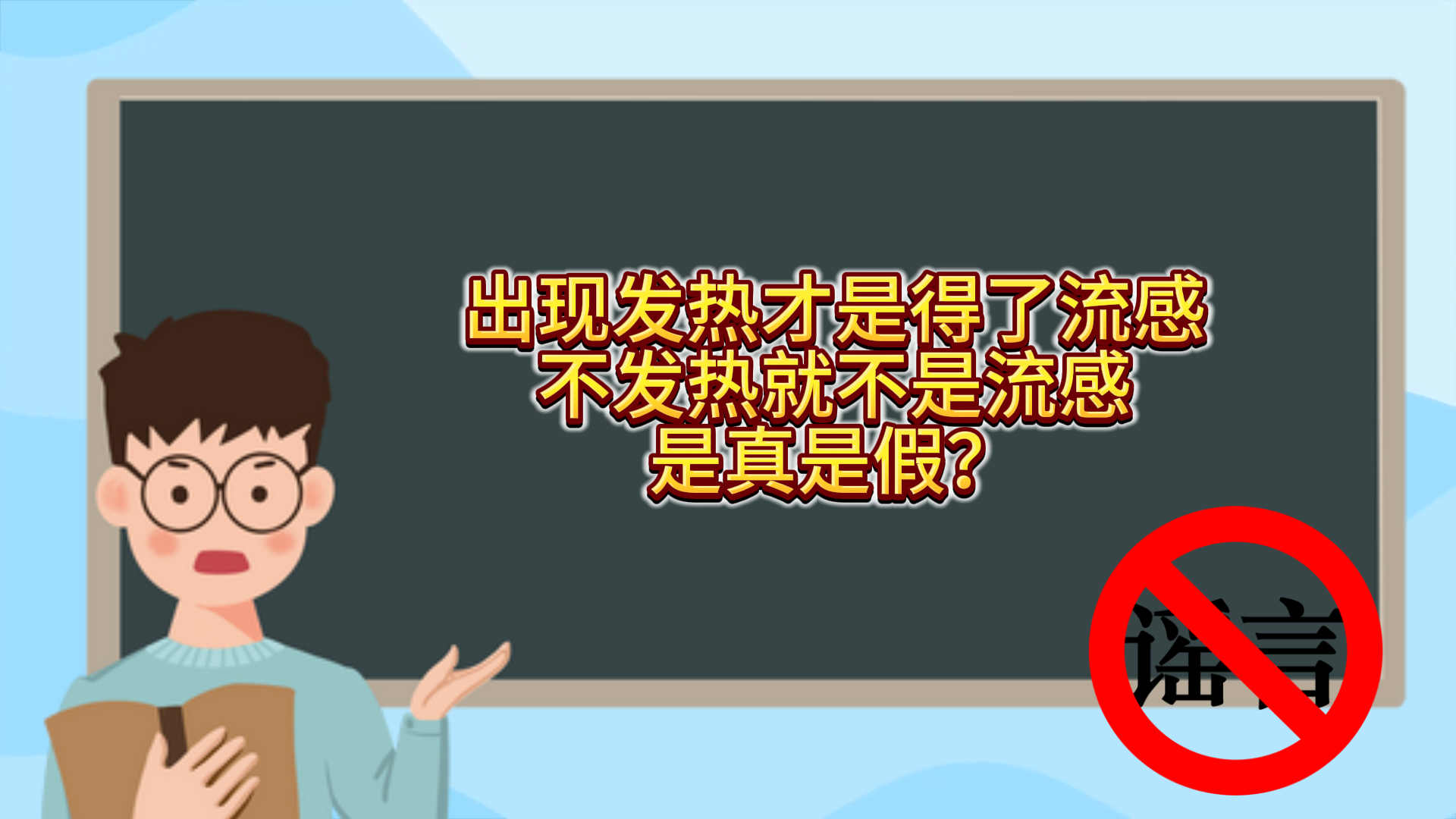 出现发热才是得了流感
不发热就不是流感
是真是假？

谣言